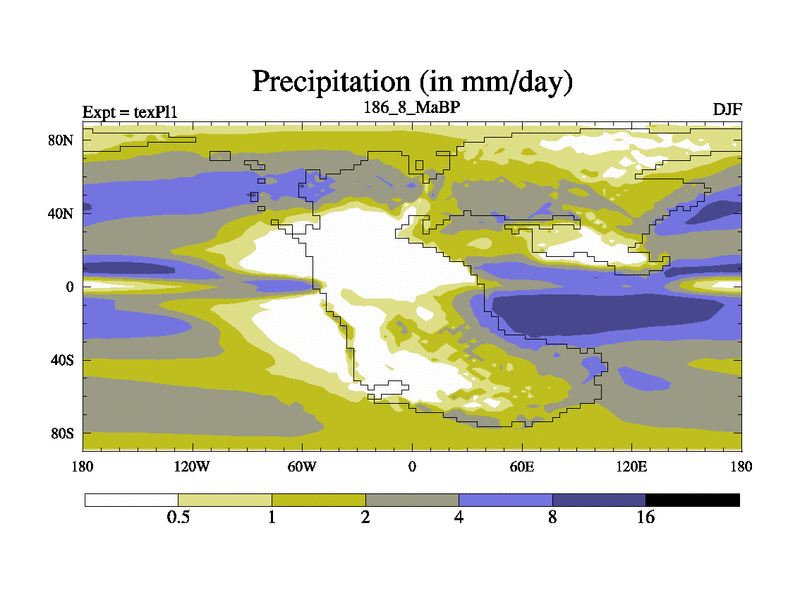 Precipitation (in mm/day)

Expt = texPl1

186_8_MaBP

DJF

80N
40N
0
40S
80S

180
120W
60W
0
60E
120E
180

0.5
1
2
4
8
16